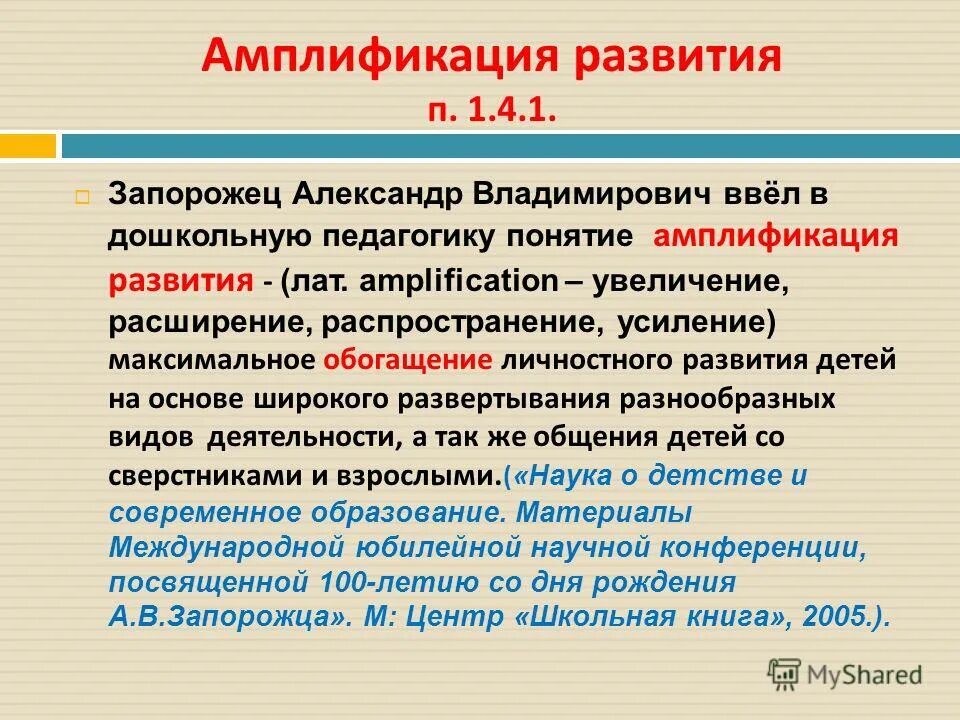 Амплификация развития
п. 1.4.1.

Запорожец Александр Владимирович ввёл в дошкольную педагогику понятие амплификация развития - (лат. amplification – увеличение, расширение, распространение, усиление) максимальное обогащение личностного развития детей на основе широкого развертывания разнообразных видов деятельности, а так же общения детей со сверстниками и взрослыми.(«Наука о детстве и современное образование. Материалы Международной юбилейной научной конференции, посвященной 100-летию со дня рождения А.В.Запорожца». М: Центр «Школьная книга», 2005.).

MyShared